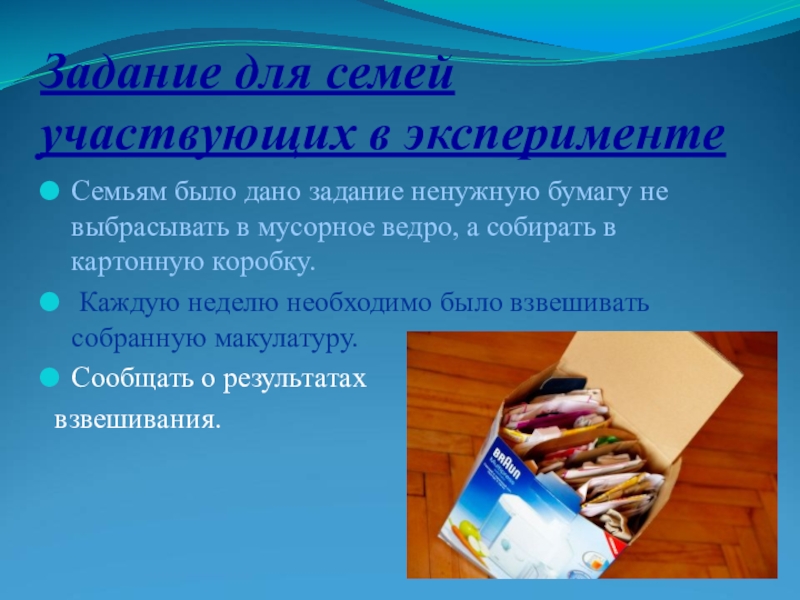 Задание для семей участвующих в эксперименте

Семьям было дано задание ненужную бумагу не выбрасывать в мусорное ведро, а собирать в картонную коробку.

Каждую неделю необходимо было взвешивать собранную макулатуру.

Сообщать о результатах взвешивания.

BRAUN